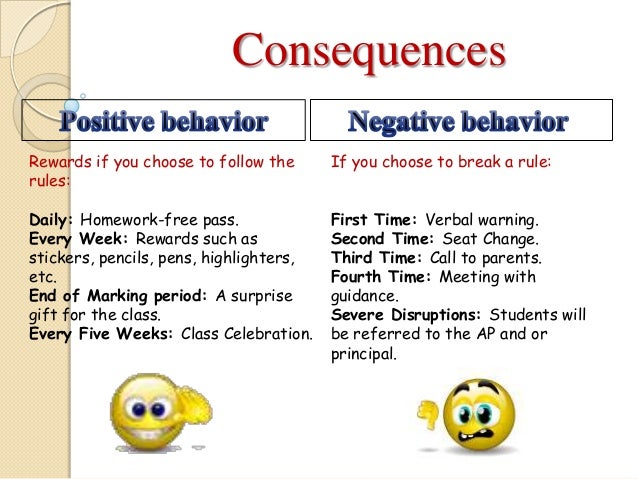 Consequences

Positive behavior

Rewards if you choose to follow the rules:

Daily: Homework-free pass.
Every Week: Rewards such as stickers, pencils, pens, highlighters, etc.
End of Marking period: A surprise gift for the class.
Every Five Weeks: Class Celebration.

Negative behavior

If you choose to break a rule:

First Time: Verbal warning.
Second Time: Seat Change.
Third Time: Call to parents.
Fourth Time: Meeting with guidance.
Severe Disruptions: Students will be referred to the AP and or principal.